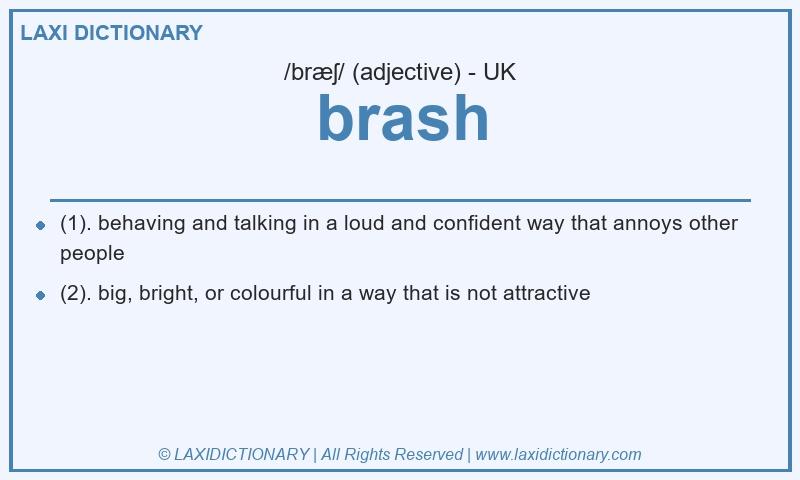 LAXI DICTIONARY

/bræʃ/ (adjective) - UK

brash

- (1). behaving and talking in a loud and confident way that annoys other people
- (2). big, bright, or colourful in a way that is not attractive

© LAXIDICTIONARY | All Rights Reserved | www.laxidictionary.com